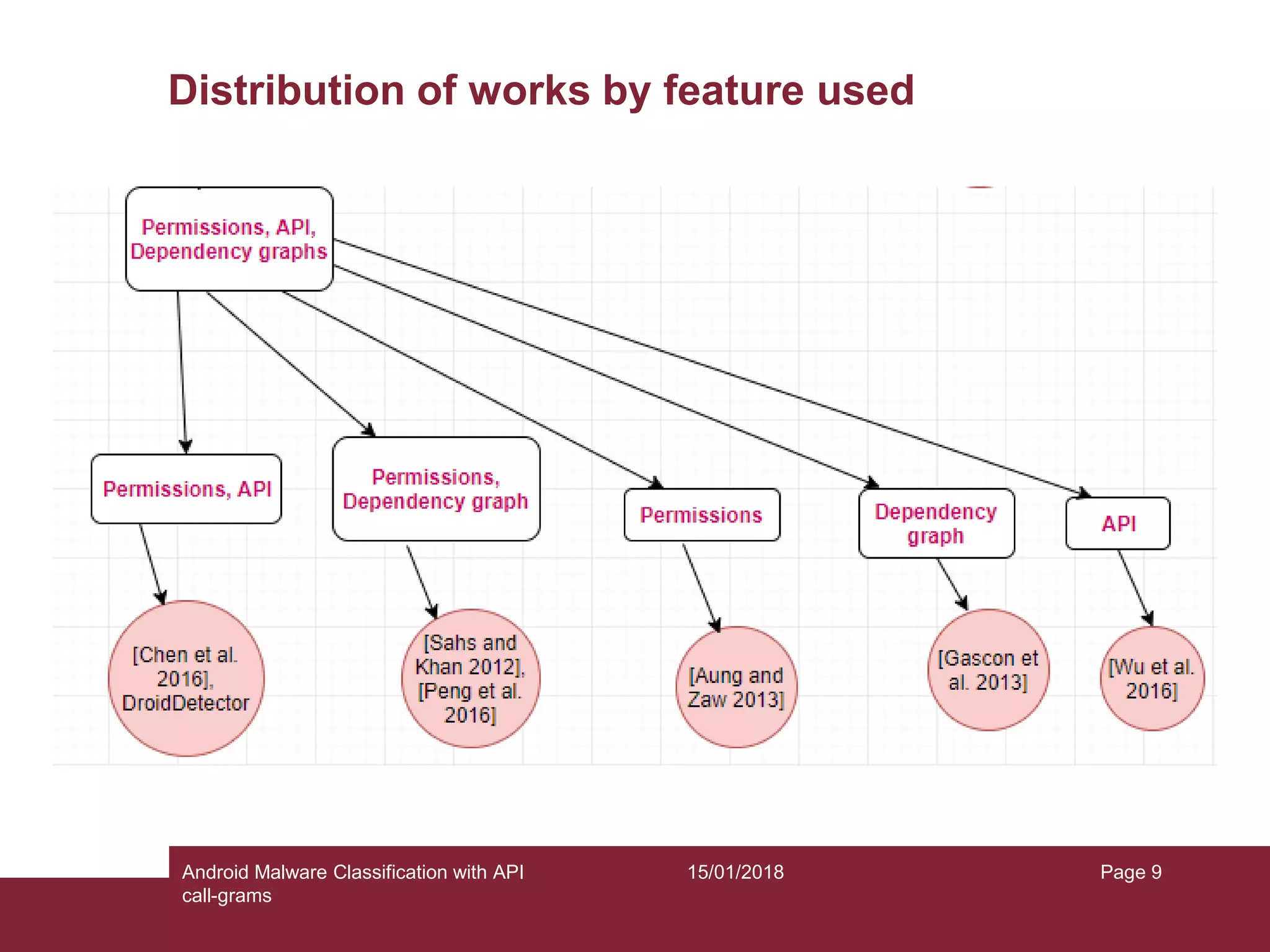 Distribution of works by feature used

Permissions, API, Dependency graphs

Permissions, API

Permissions, Dependency graph

Permissions

Dependency graph

API

[Chen et al. 2016], DroidDetector

[Sahs and Khan 2012], [Peng et al. 2016]

[Aung and Zaw 2013]

[Gascon et al. 2013]

[Wu et al. 2016]

Android Malware Classification with API call-grams

15/01/2018

Page 9